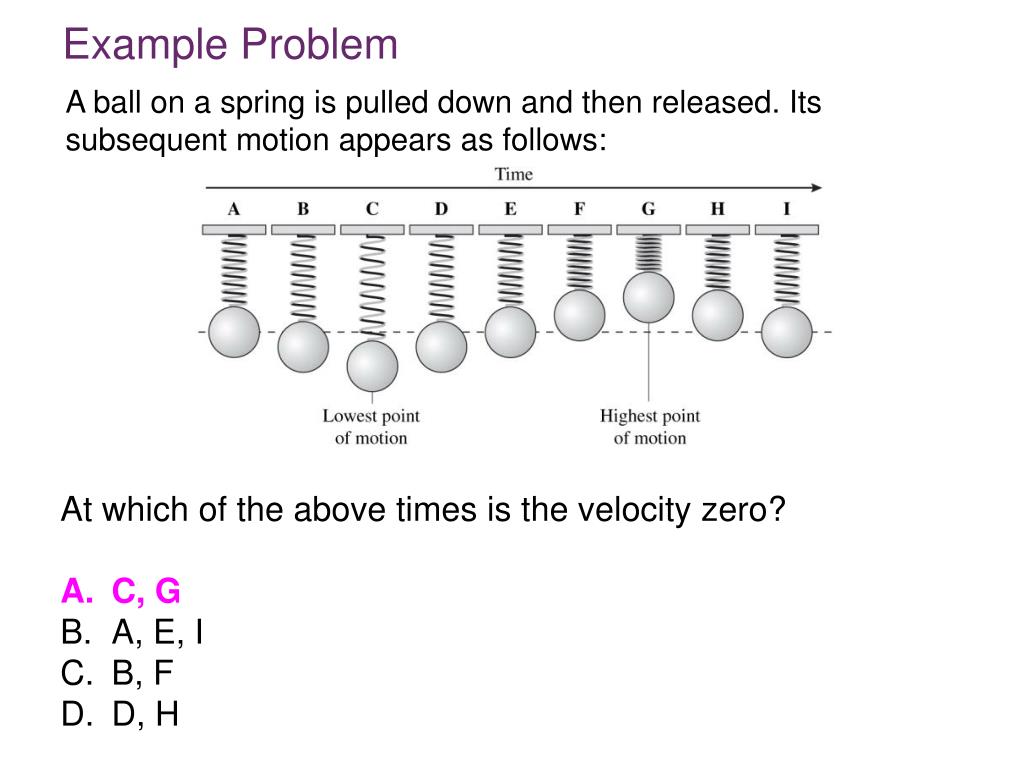 Example Problem

A ball on a spring is pulled down and then released. Its subsequent motion appears as follows:

Time

A B C D E F G H I

Lowest point of motion

Highest point of motion

At which of the above times is the velocity zero?

A. C, G
B. A, E, I
C. B, F
D. D, H